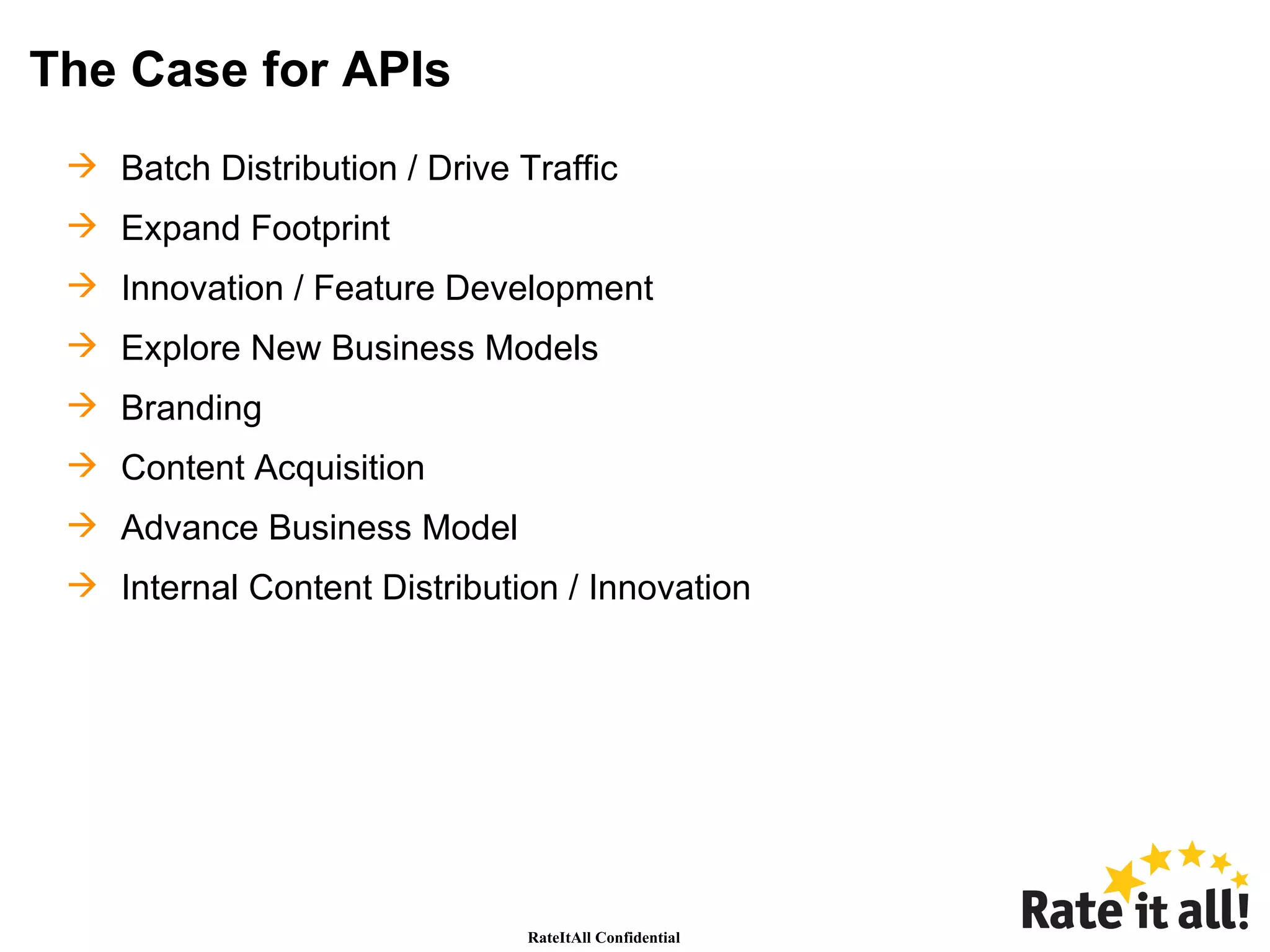 The Case for APIs

→ Batch Distribution / Drive Traffic

→ Expand Footprint

→ Innovation / Feature Development

→ Explore New Business Models

→ Branding

→ Content Acquisition

→ Advance Business Model

→ Internal Content Distribution / Innovation

RateItAll Confidential

Rate it all!